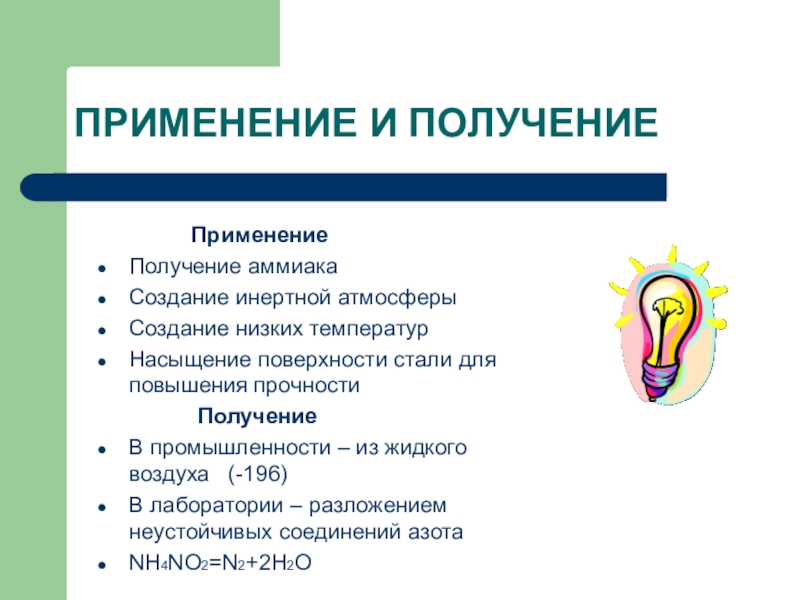 ПРИМЕНЕНИЕ И ПОЛУЧЕНИЕ

Применение

- Получение аммиака
- Создание инертной атмосферы
- Создание низких температур
- Насыщение поверхности стали для повышения прочности

Получение

- В промышленности – из жидкого воздуха (-196)
- В лаборатории – разложением неустойчивых соединений азота
- $NH_4NO_2=N_2+2H_2O$